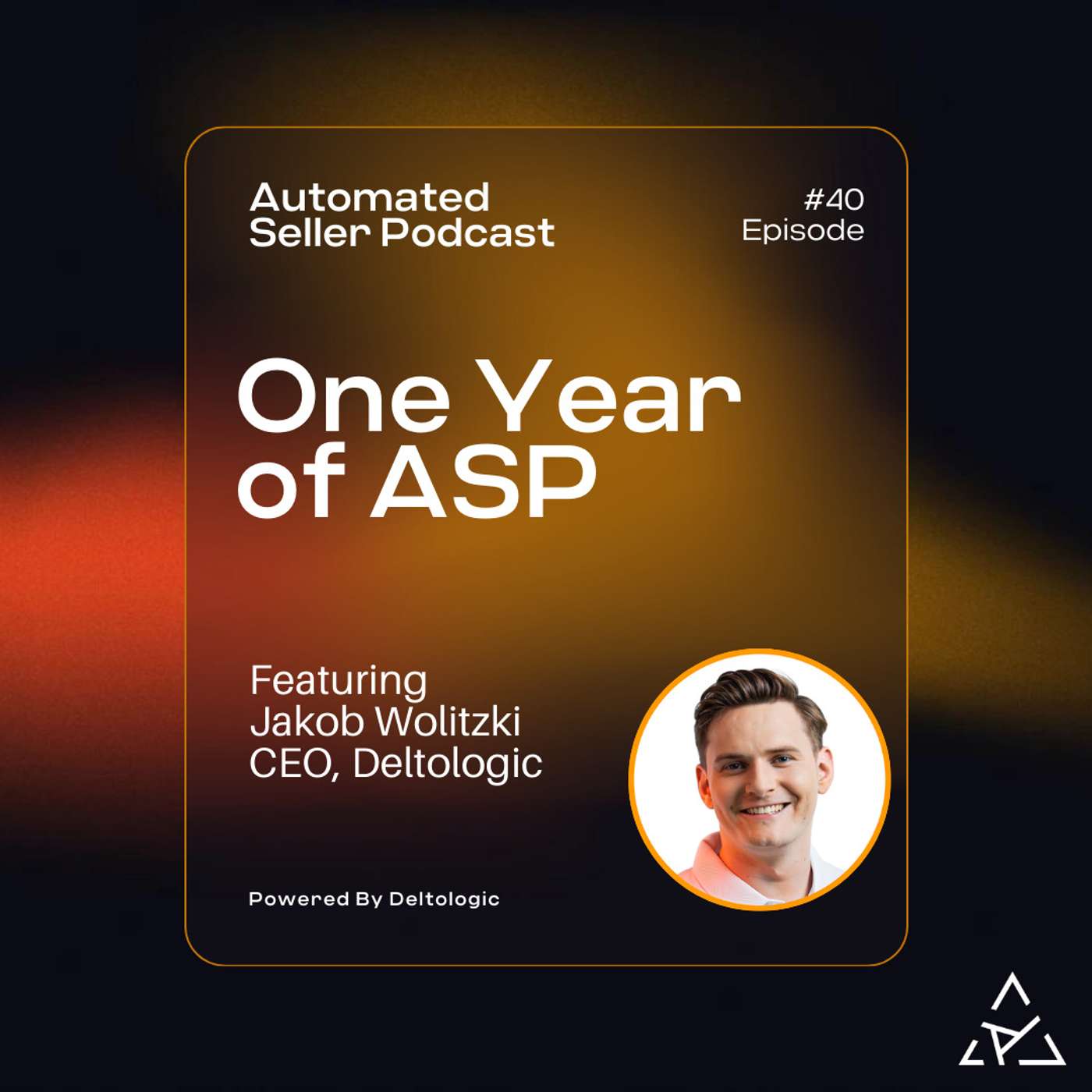 Automated Seller Podcast

#40 Episode

One Year of ASP

Featuring
Jakob Wolitzki
CEO, Deltologic

Powered By Deltologic